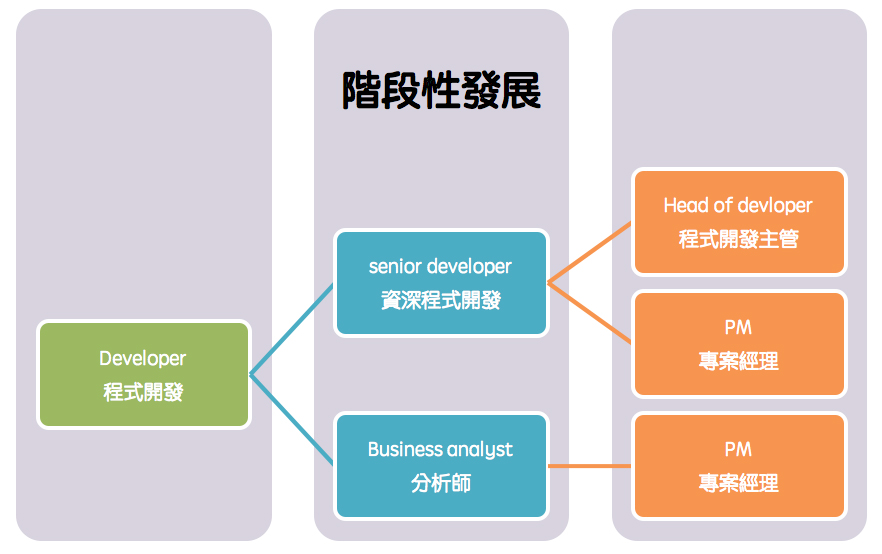 階段性發展

Developer
程式開發

senior developer
資深程式開發

Business analyst
分析師

Head of devloper
程式開發主管

PM
專案經理

PM
專案經理